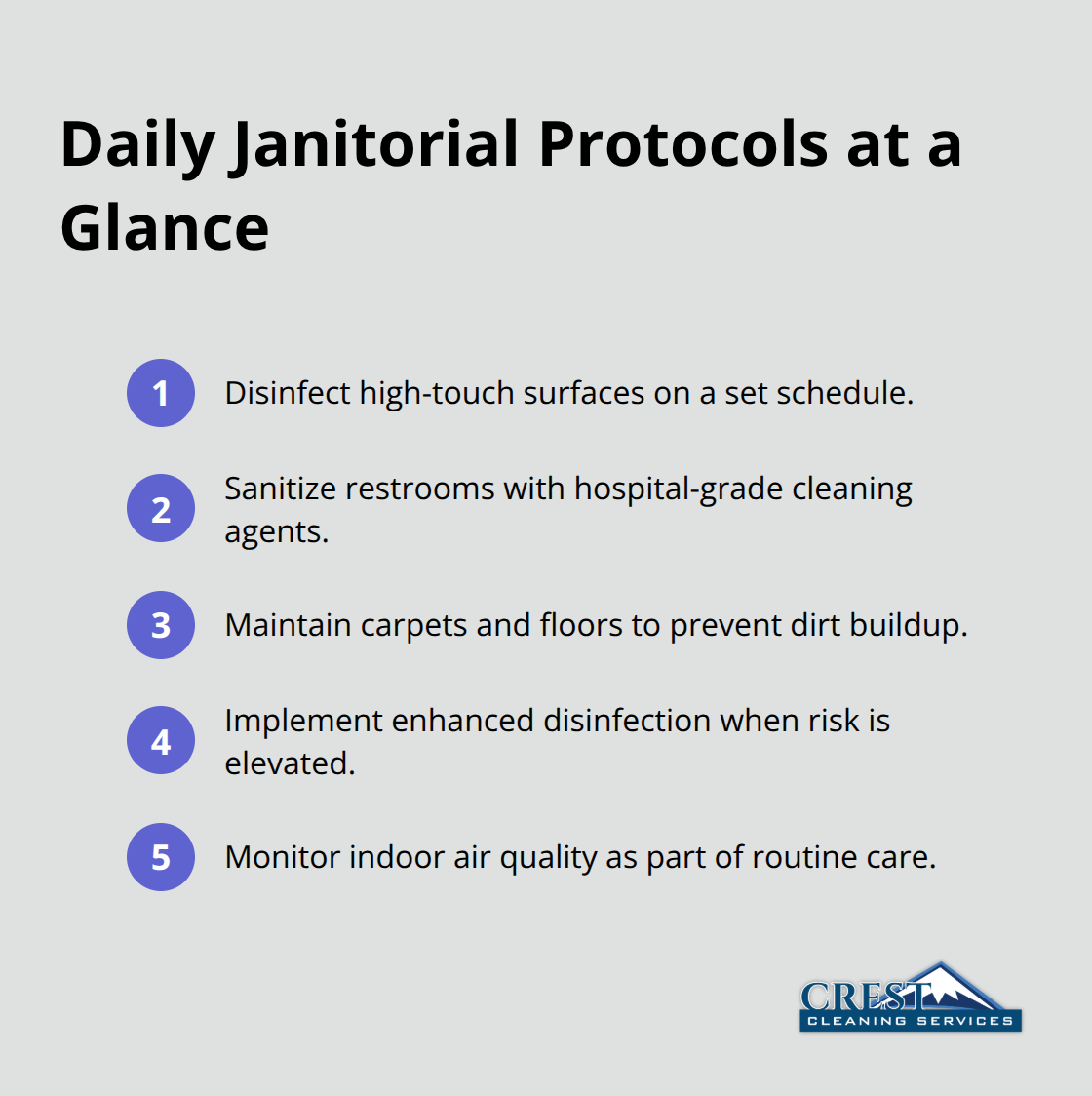 Daily Janitorial Protocols at a Glance

1 Disinfect high-touch surfaces on a set schedule.

2 Sanitize restrooms with hospital-grade cleaning agents.

3 Maintain carpets and floors to prevent dirt buildup.

4 Implement enhanced disinfection when risk is elevated.

5 Monitor indoor air quality as part of routine care.

CREST
CLEANING SERVICES